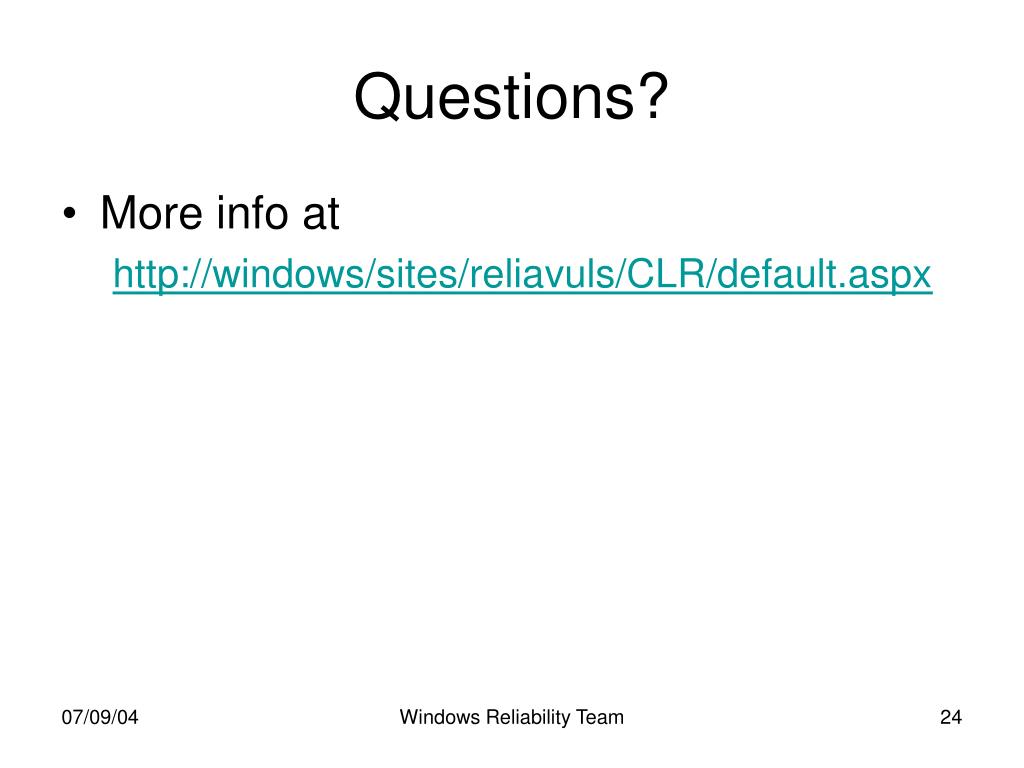 Questions?

• More info at
http://windows/sites/reliavuls/CLR/default.aspx

07/09/04

Windows Reliability Team

24